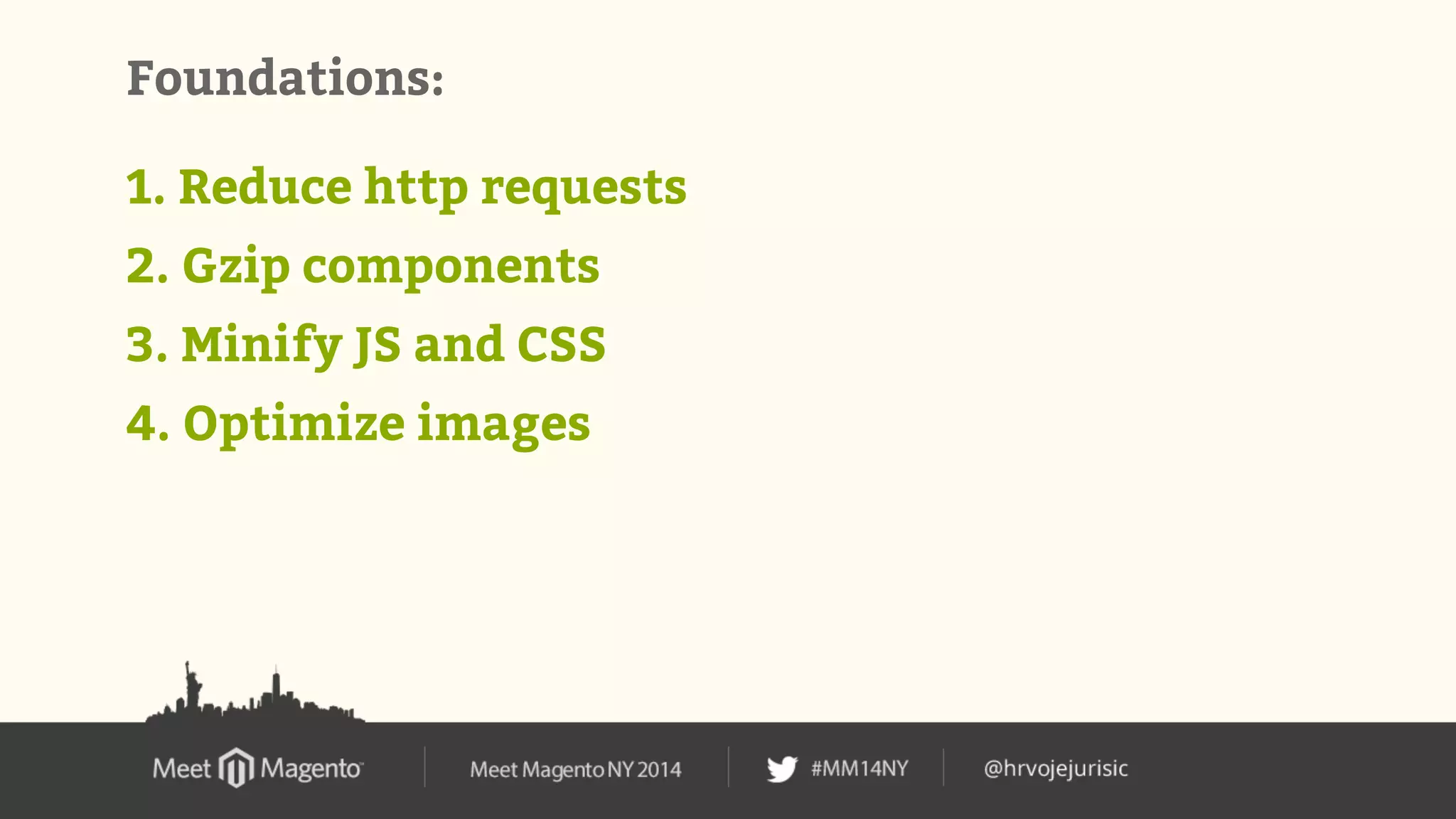 Foundations:

1. Reduce http requests
2. Gzip components
3. Minify JS and CSS
4. Optimize images

Meet Magento

Meet Magento NY 2014

#MM14NY

@hrvojejurisic